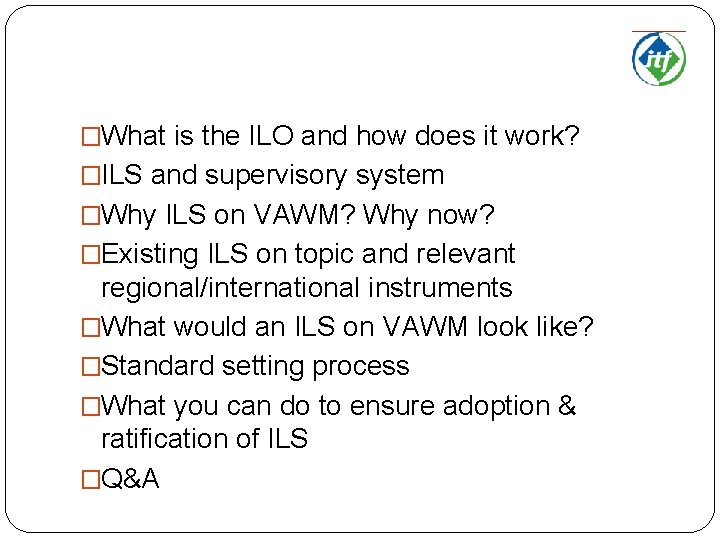 itf

□What is the ILO and how does it work?
□ILS and supervisory system
□Why ILS on VAWM? Why now?
□Existing ILS on topic and relevant regional/international instruments
□What would an ILS on VAWM look like?
□Standard setting process
□What you can do to ensure adoption & ratification of ILS
□Q&A